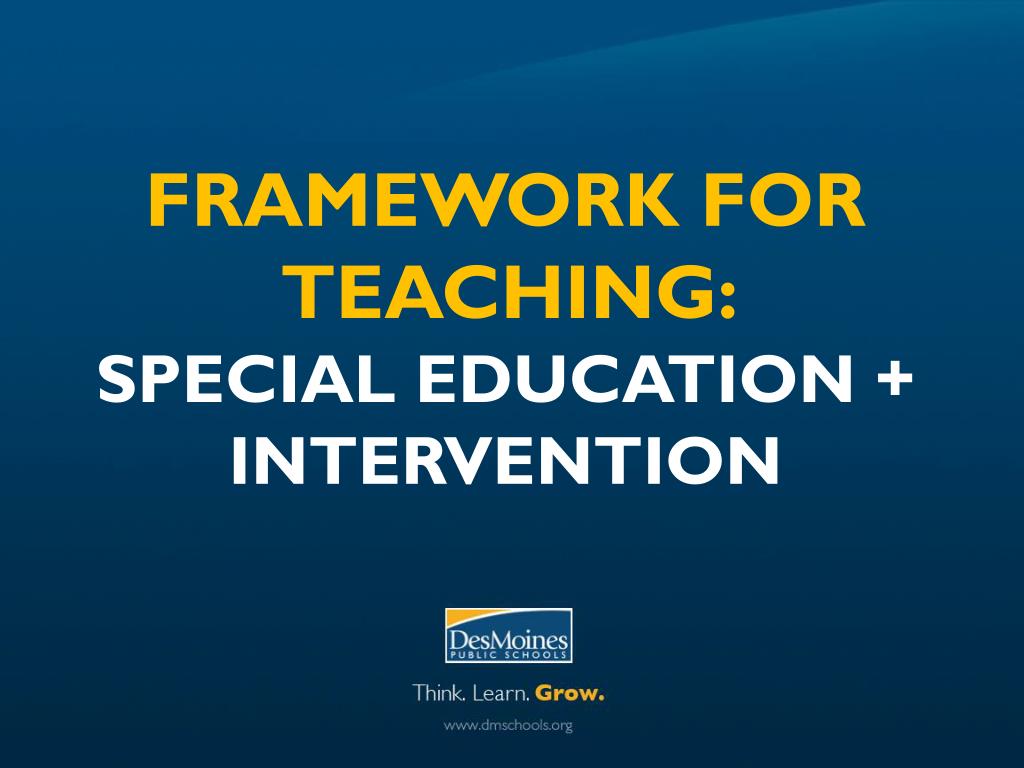 FRAMEWORK FOR TEACHING:
SPECIAL EDUCATION + INTERVENTION

DesMoines
PUBLIC SCHOOLS

Think. Learn. Grow.

www.dmschools.org